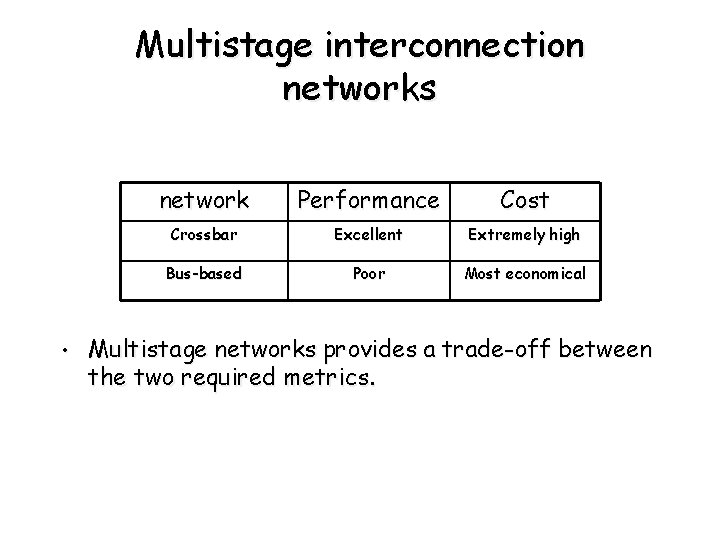 Multistage interconnection networks

| network | Performance | Cost |
|---|---|---|
| Crossbar | Excellent | Extremely high |
| Bus-based | Poor | Most economical |

• Multistage networks provides a trade-off between the two required metrics.